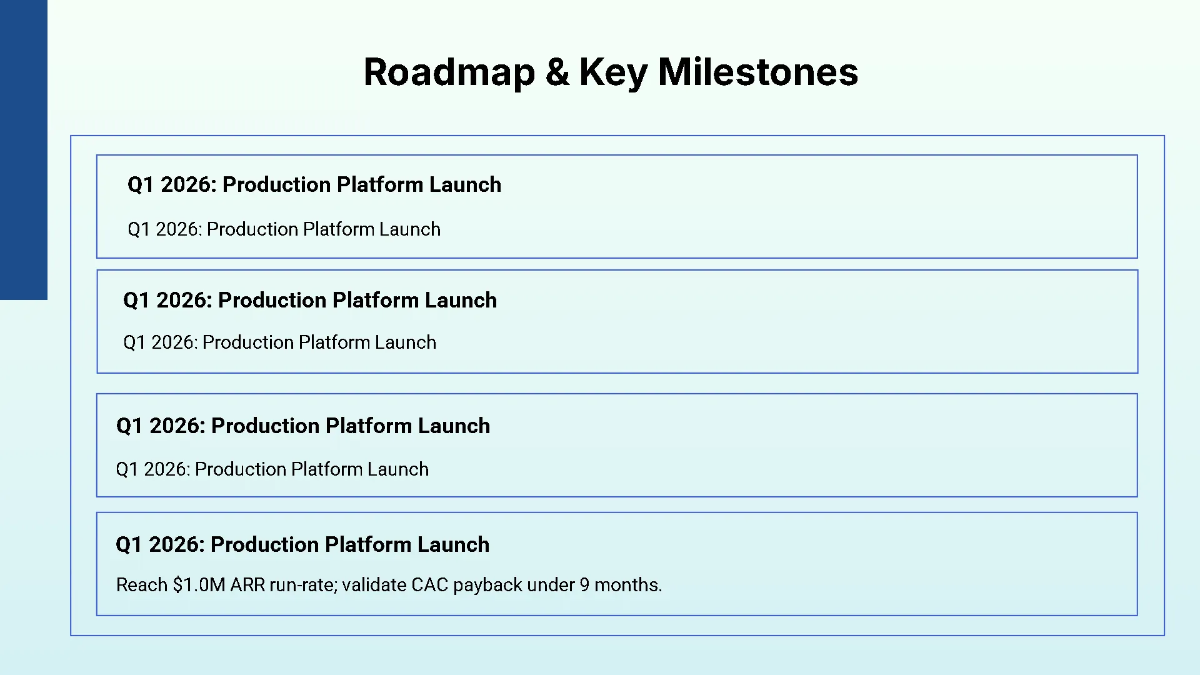 Roadmap & Key Milestones

Q1 2026: Production Platform Launch

Q1 2026: Production Platform Launch

Q1 2026: Production Platform Launch

Q1 2026: Production Platform Launch

Q1 2026: Production Platform Launch

Q1 2026: Production Platform Launch

Q1 2026: Production Platform Launch

Reach \$1.0M ARR run-rate; validate CAC payback under 9 months.